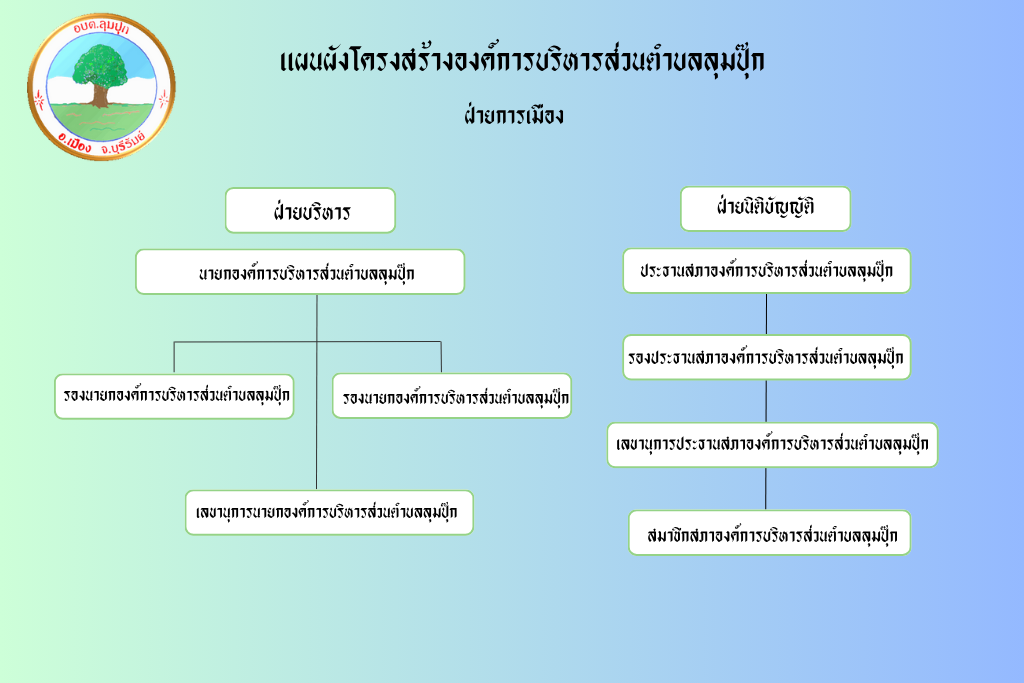 อบต.ลุมปุ๊ก
อ.เมือง จ.บุรีรัมย์

แผนผังโครงสร้างองค์การบริหารส่วนตำบลลุมปุ๊ก

ฝ่ายการเมือง

ฝ่ายบริหาร

นายกองค์การบริหารส่วนตำบลลุมปุ๊ก

รองนายกองค์การบริหารส่วนตำบลลุมปุ๊ก

รองนายกองค์การบริหารส่วนตำบลลุมปุ๊ก

เลขานุการนายกองค์การบริหารส่วนตำบลลุมปุ๊ก

ฝ่ายนิติบัญญัติ

ประธานสภาองค์การบริหารส่วนตำบลลุมปุ๊ก

รองประธานสภาองค์การบริหารส่วนตำบลลุมปุ๊ก

เลขานุการประธานสภาองค์การบริหารส่วนตำบลลุมปุ๊ก

สมาชิกสภาองค์การบริหารส่วนตำบลลุมปุ๊ก